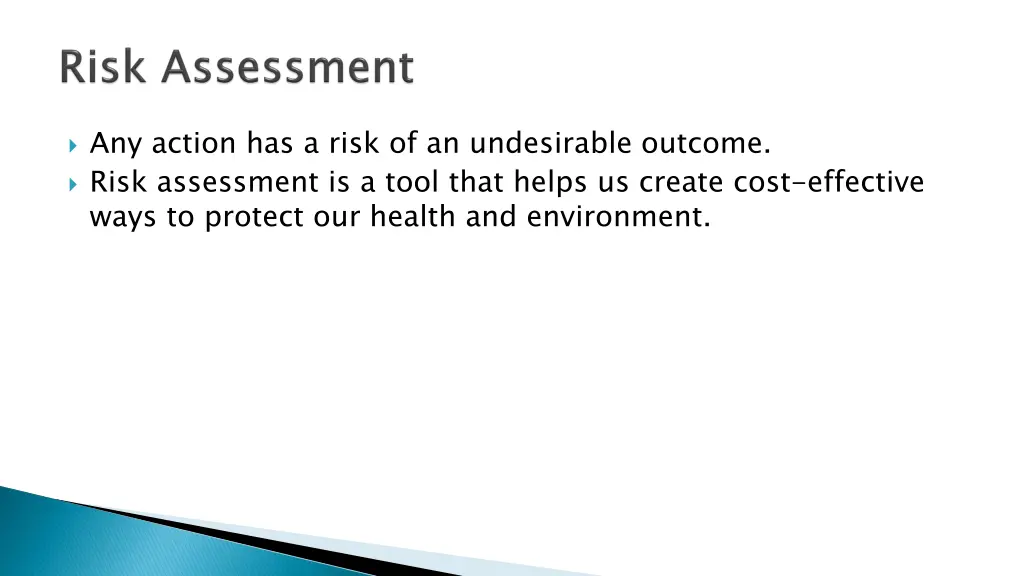 Risk Assessment

Any action has a risk of an undesirable outcome.

Risk assessment is a tool that helps us create cost-effective ways to protect our health and environment.